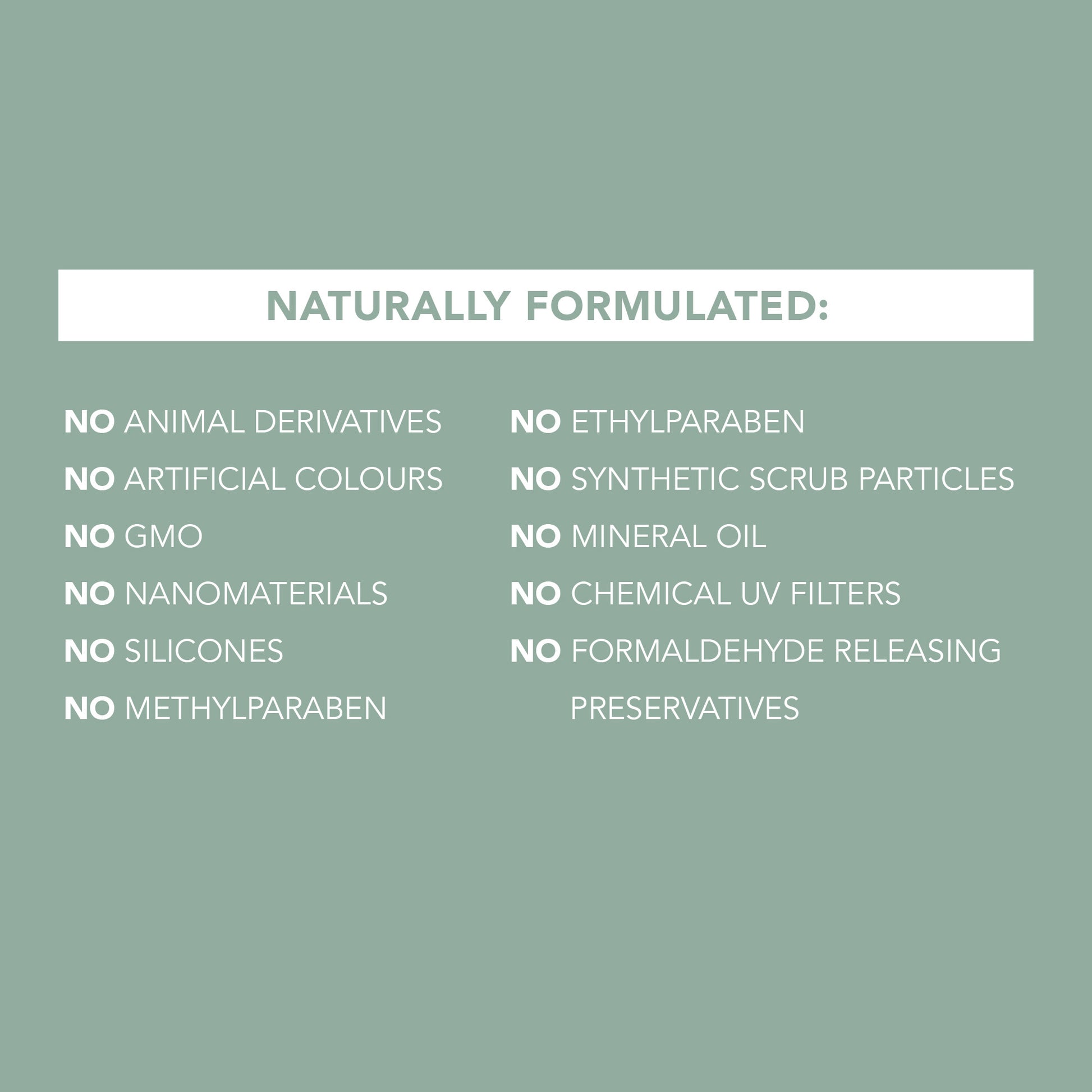 NATURALLY FORMULATED:

NO ANIMAL DERIVATIVES
NO ARTIFICIAL COLOURS
NO GMO
NO NANOMATERIALS
NO SILICONES
NO METHYLPARABEN

NO ETHYLPARABEN
NO SYNTHETIC SCRUB PARTICLES
NO MINERAL OIL
NO CHEMICAL UV FILTERS
NO FORMALDEHYDE RELEASING PRESERVATIVES